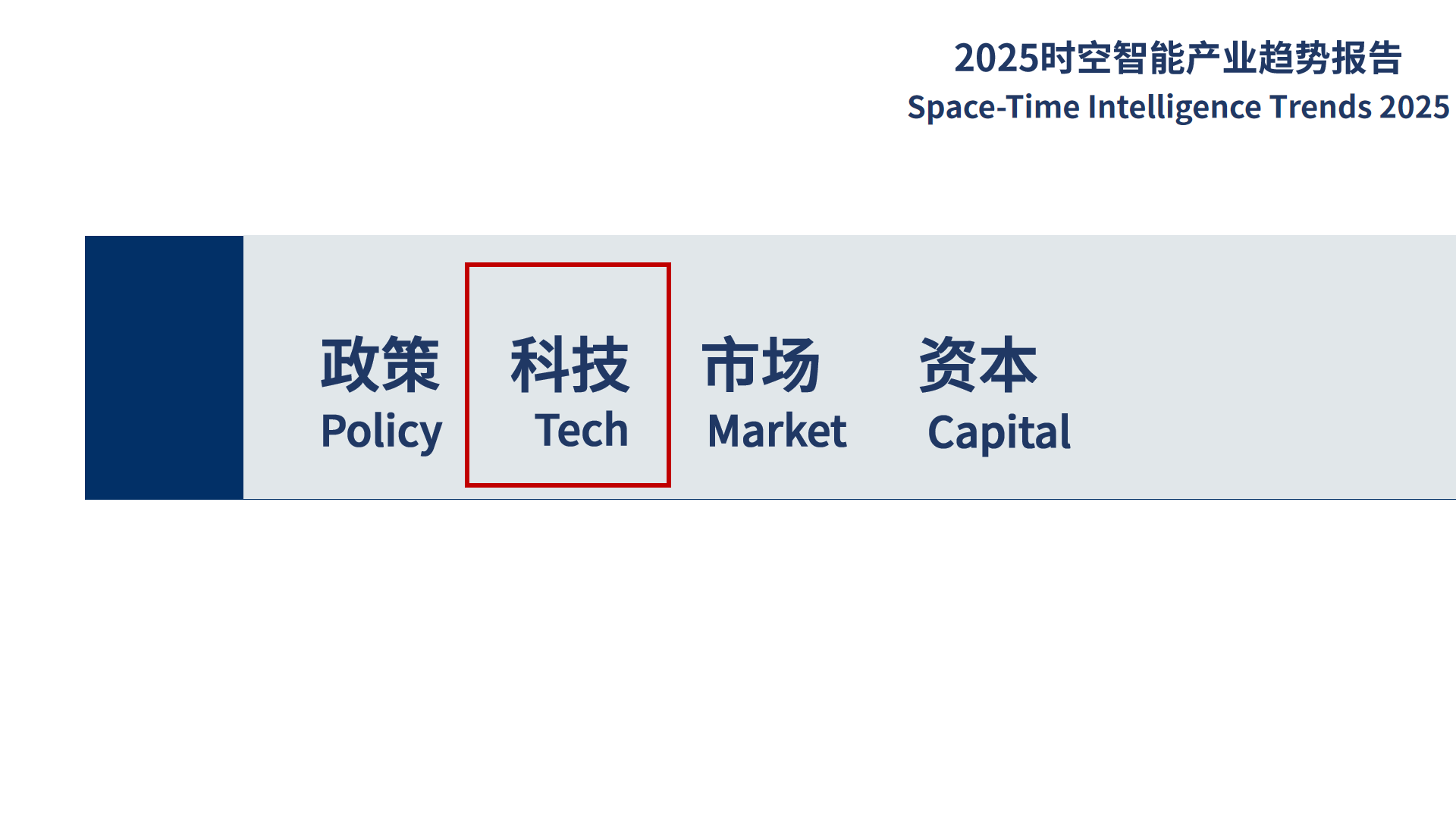 2025时空智能产业趋势报告
Space-Time Intelligence Trends 2025

政策
Policy

科技
Tech

市场
Market

资本
Capital